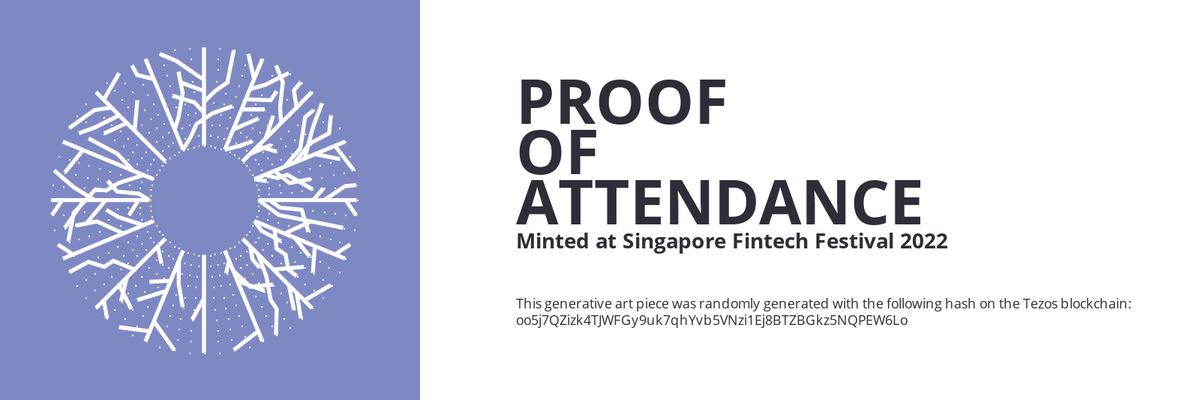 PROOF
OF
ATTENDANCE

Minted at Singapore Fintech Festival 2022

This generative art piece was randomly generated with the following hash on the Tezos blockchain: oo5j7QZizk4TJWFGy9uk7qhYvb5VNzi1Ej8BTZBGkz5NQPEW6Lo